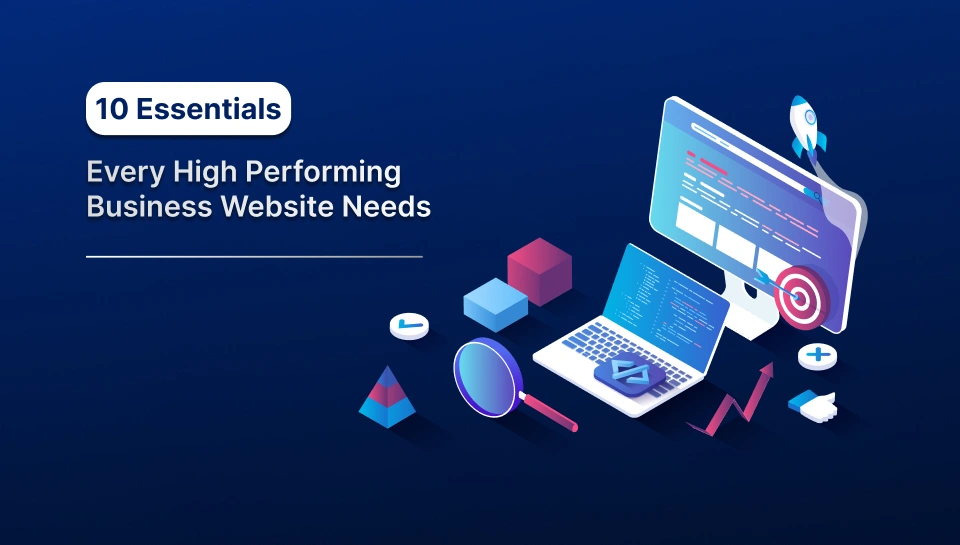 10 Essentials

Every High Performing Business Website Needs